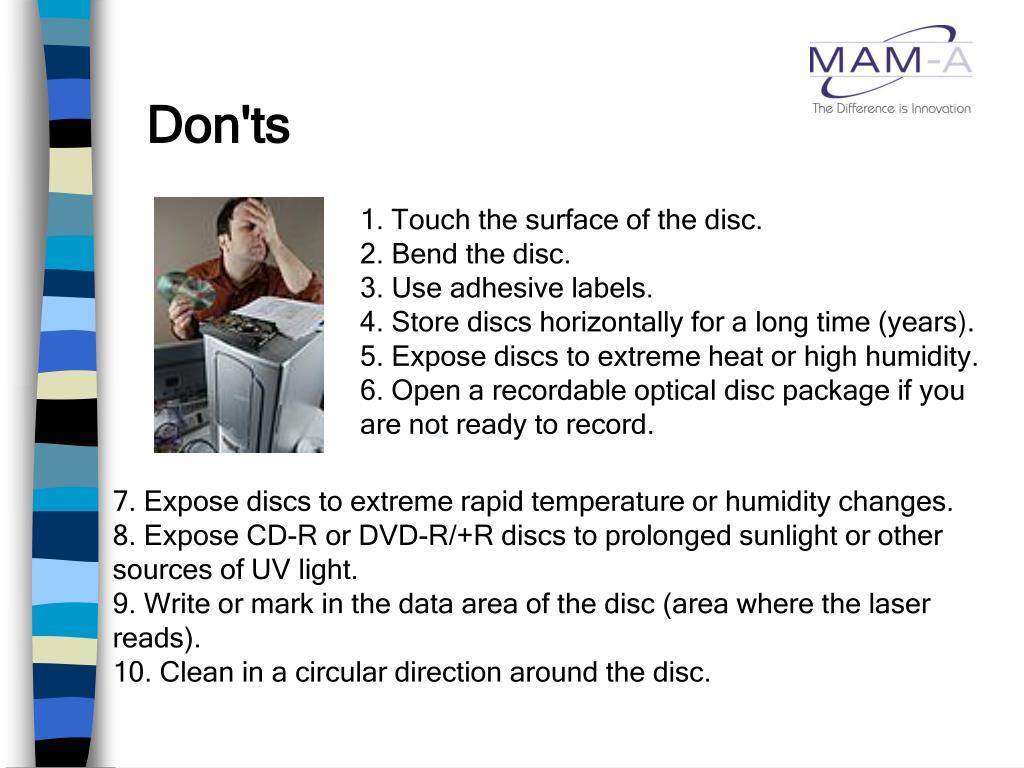 MAM-A
The Difference is Innovation

Don'ts

1. Touch the surface of the disc.
2. Bend the disc.
3. Use adhesive labels.
4. Store discs horizontally for a long time (years).
5. Expose discs to extreme heat or high humidity.
6. Open a recordable optical disc package if you are not ready to record.

7. Expose discs to extreme rapid temperature or humidity changes.
8. Expose CD-R or DVD-R/+R discs to prolonged sunlight or other sources of UV light.
9. Write or mark in the data area of the disc (area where the laser reads).
10. Clean in a circular direction around the disc.